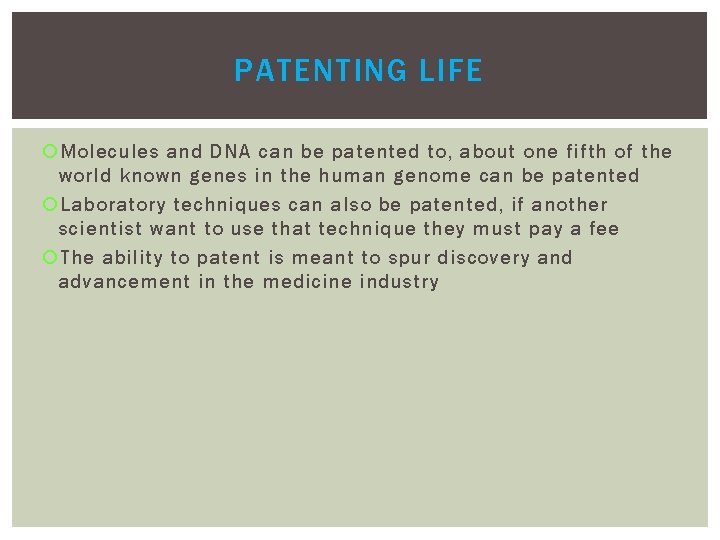 PATENTING LIFE

Molecules and DNA can be patented to, about one fifth of the world known genes in the human genome can be patented

Laboratory techniques can also be patented, if another scientist want to use that technique they must pay a fee

The ability to patent is meant to spur discovery and advancement in the medicine industry